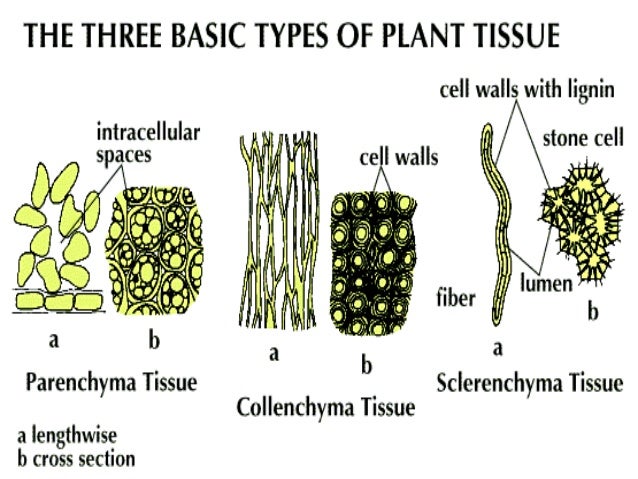 THE THREE BASIC TYPES OF PLANT TISSUE

intracellular spaces

a

b

Parenchyma Tissue

cell walls

a

b

Collenchyma Tissue

cell walls with lignin

stone cell

fiber

lumen

a

b

Sclerenchyma Tissue

a lengthwise
b cross section